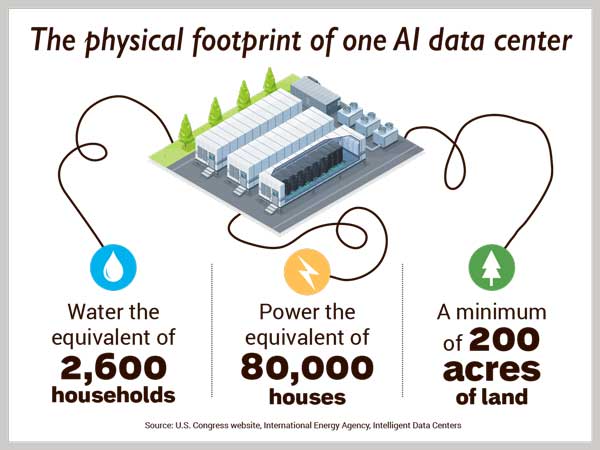 The physical footprint of one AI data center

Water the equivalent of 2,600 households

Power the equivalent of 80,000 houses

A minimum of 200 acres of land

Source: U.S. Congress website, International Energy Agency, Intelligent Data Centers